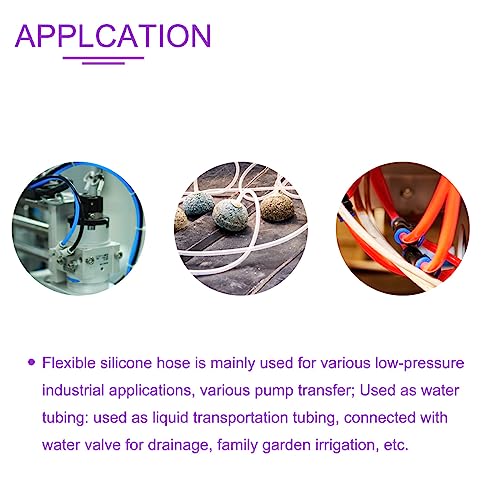 APPLCATION

• Flexible silicone hose is mainly used for various low-pressure industrial applications, various pump transfer; Used as water tubing: used as liquid transportation tubing, connected with water valve for drainage, family garden irrigation, etc.